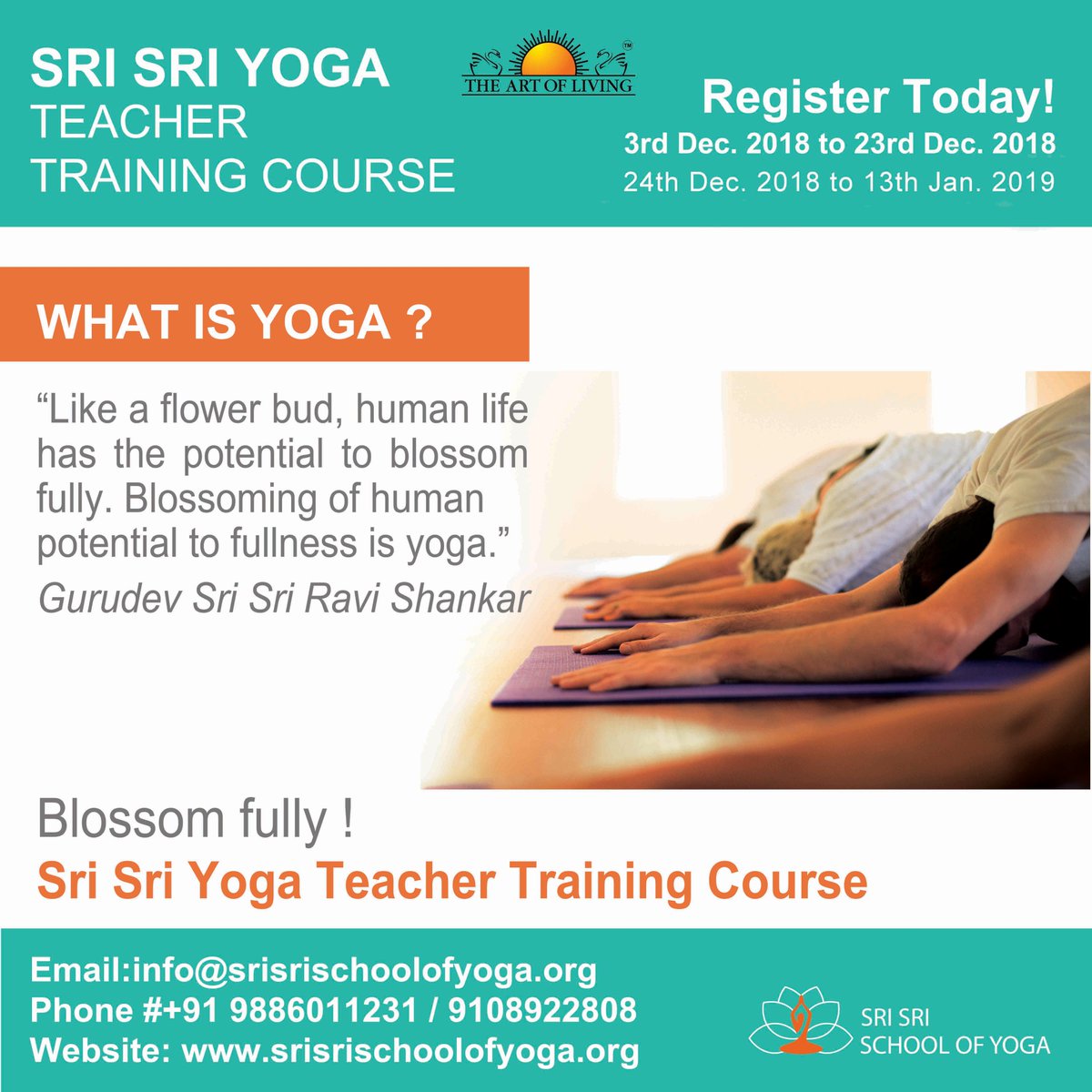 SRI SRI YOGA
TEACHER
TRAINING COURSE

TM
THE ART OF LIVING

Register Today!
3rd Dec. 2018 to 23rd Dec. 2018
24th Dec. 2018 to 13th Jan. 2019

WHAT IS YOGA ?

“Like a flower bud, human life has the potential to blossom fully. Blossoming of human potential to fullness is yoga.”
Gurudev Sri Sri Ravi Shankar

Blossom fully !
Sri Sri Yoga Teacher Training Course

Email:info@srisrischoolofyoga.org
Phone #+91 9886011231 / 9108922808
Website: www.srisrischoolofyoga.org

SRI SRI
SCHOOL OF YOGA